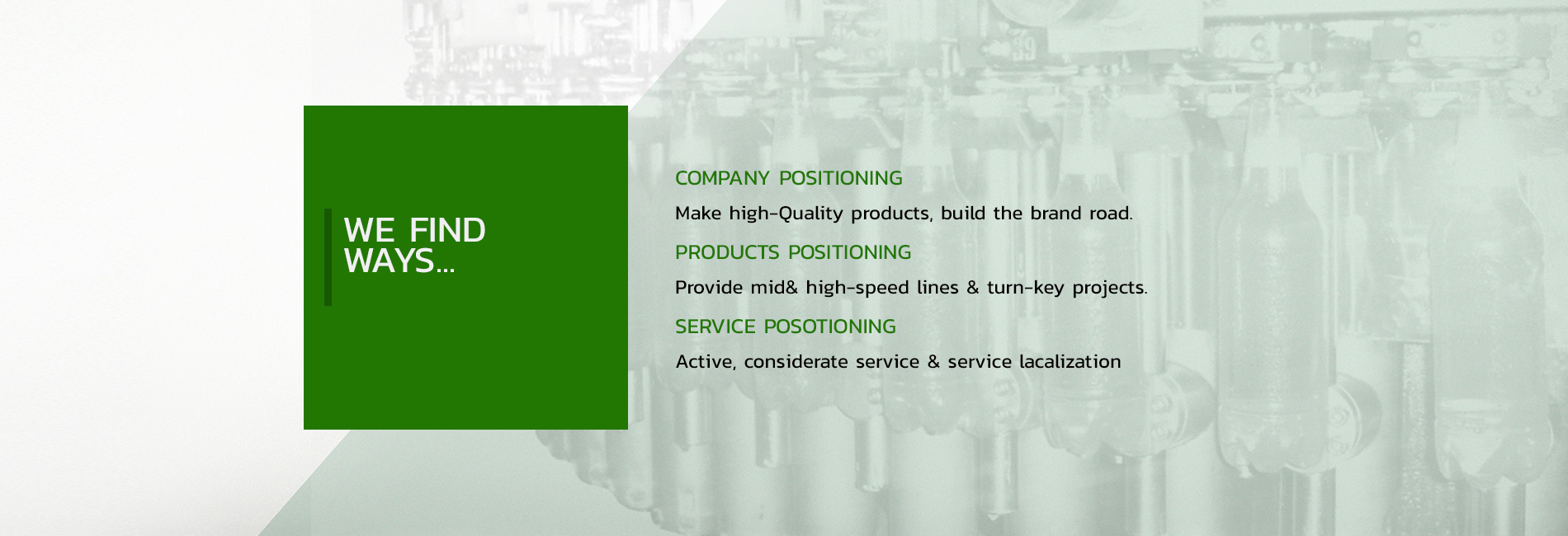 WE FIND WAYS...

COMPANY POSITIONING

Make high-Quality products, build the brand road.

PRODUCTS POSITIONING

Provide mid& high-speed lines & turn-key projects.

SERVICE POSOTIONING

Active, considerate service & service lacalization